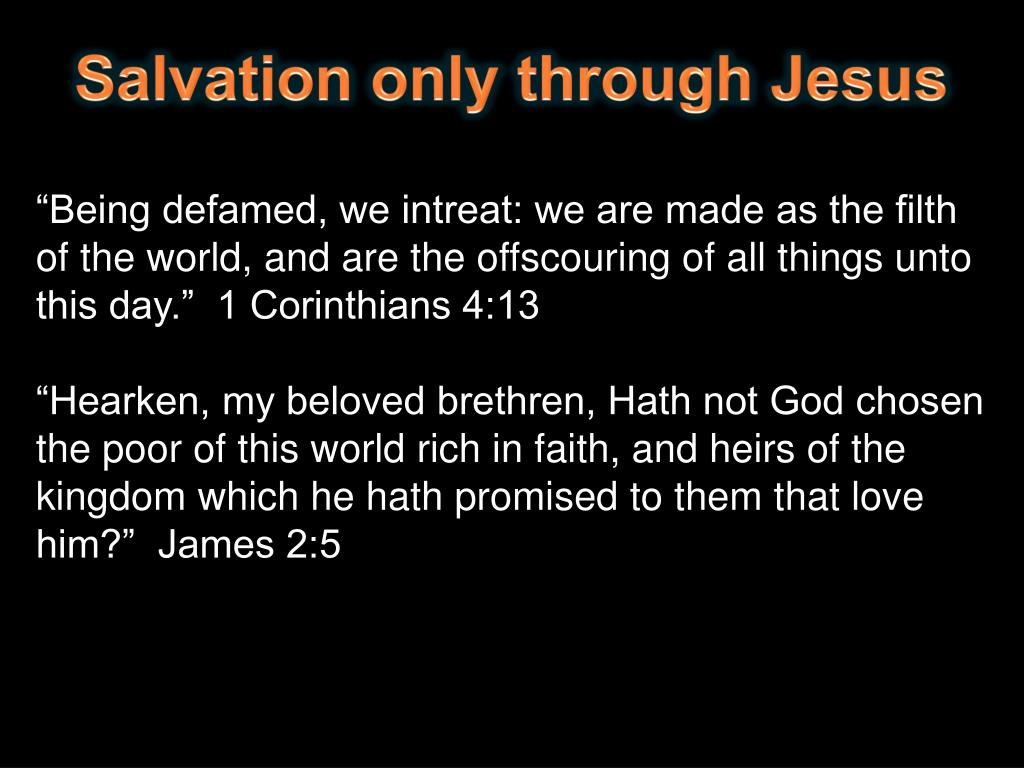 Salvation only through Jesus

“Being defamed, we intreat: we are made as the filth of the world, and are the offscouring of all things unto this day.” 1 Corinthians 4:13

“Hearken, my beloved brethren, Hath not God chosen the poor of this world rich in faith, and heirs of the kingdom which he hath promised to them that love him?” James 2:5